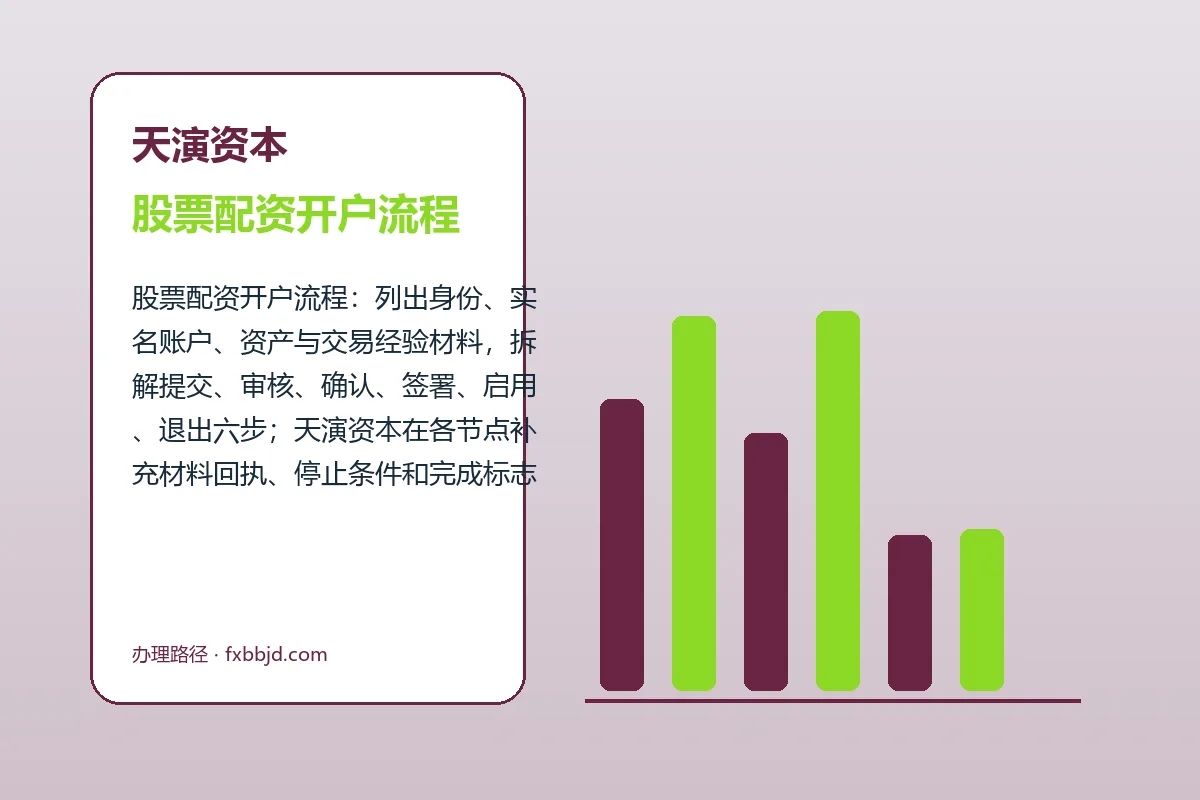 天演资本

股票配资开户流程

股票配资开户流程：列出身份、实名账户、资产与交易经验材料，拆解提交、审核、确认、签署、启用、退出六步；天演资本在各节点补充材料回执、停止条件和完成标志

办理路径 · fxbbjd.com